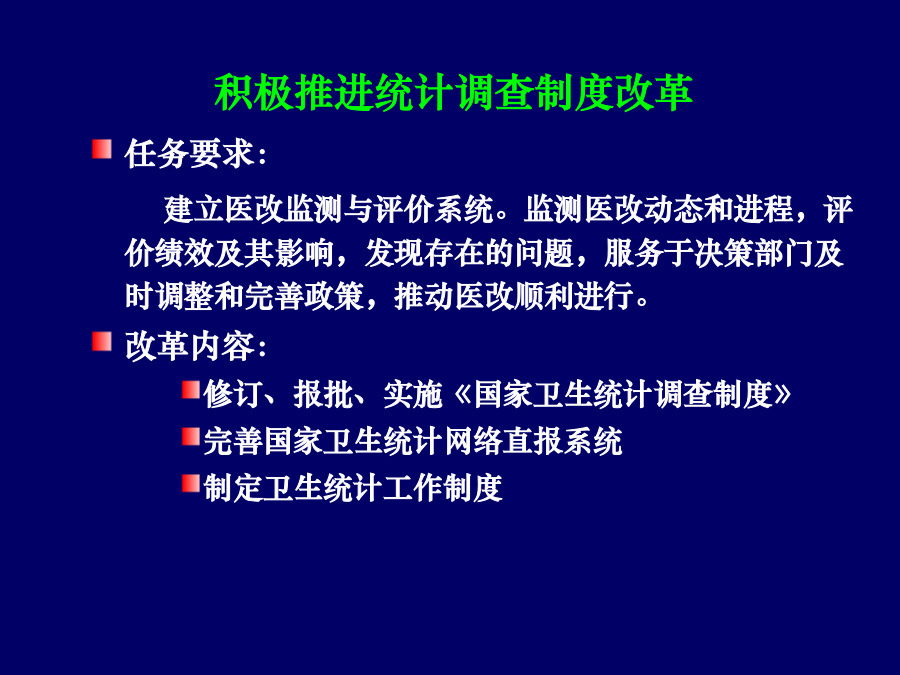 积极推进统计调查制度改革

任务要求：

建立医改监测与评价系统。监测医改动态和进程，评价绩效及其影响，发现存在的问题，服务于决策部门及时调整和完善政策，推动医改顺利进行。

改革内容：

修订、报批、实施《国家卫生统计调查制度》

完善国家卫生统计网络直报系统

制定卫生统计工作制度